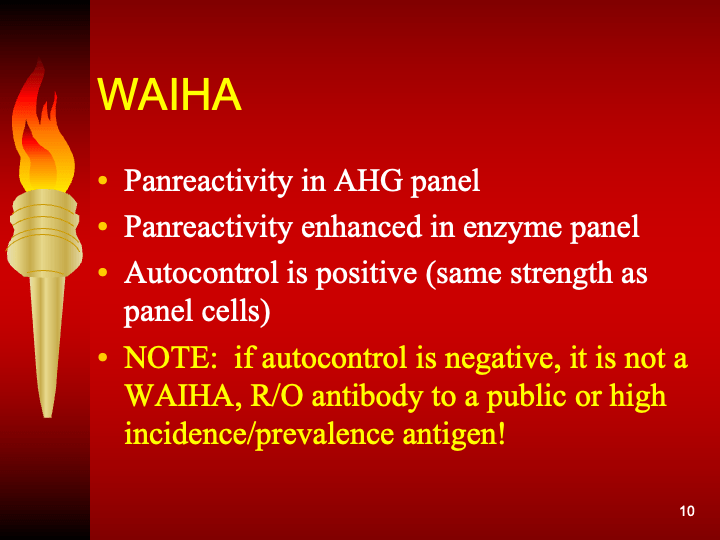 WAIHA

• Panreactivity in AHG panel
• Panreactivity enhanced in enzyme panel
• Autocontrol is positive (same strength as panel cells)
• NOTE: if autocontrol is negative, it is not a WAIHA, R/O antibody to a public or high incidence/prevalence antigen!

10